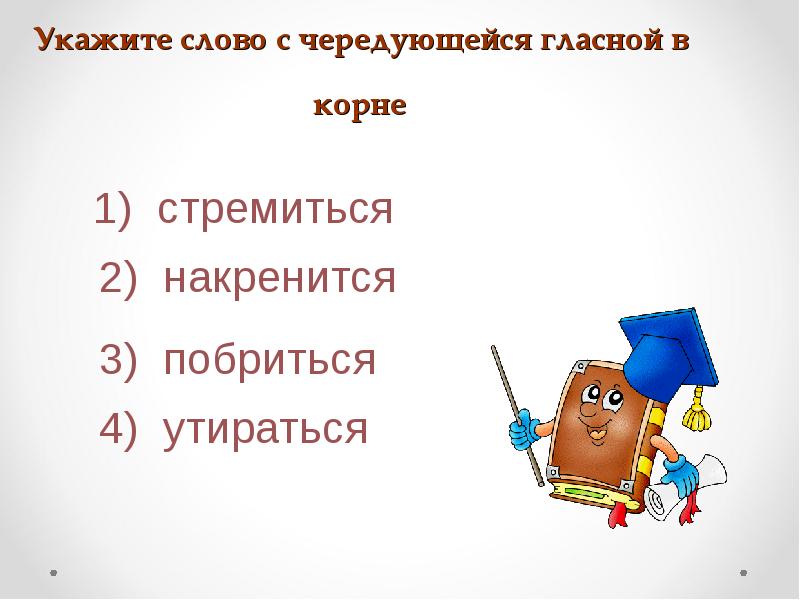 Укажите слово с чередующейся гласной в корне

1) стремиться
2) накренится
3) побриться
4) утираться